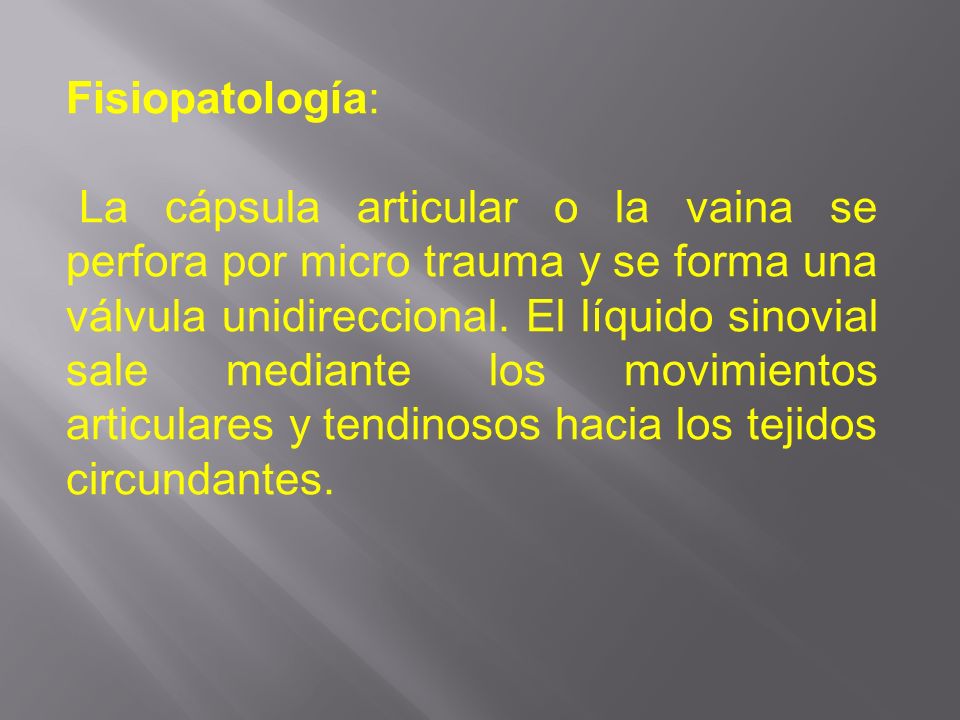 Fisiopatología:

La cápsula articular o la vaina se perfora por micro trauma y se forma una válvula unidireccional. El líquido sinovial sale mediante los movimientos articulares y tendinosos hacia los tejidos circundantes.